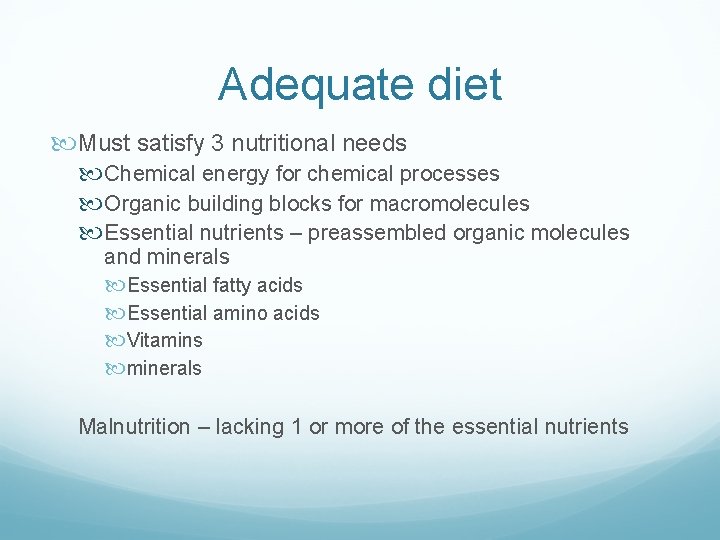 Adequate diet

Must satisfy 3 nutritional needs

Chemical energy for chemical processes

Organic building blocks for macromolecules

Essential nutrients – preassembled organic molecules and minerals

Essential fatty acids

Essential amino acids

Vitamins

minerals

Malnutrition – lacking 1 or more of the essential nutrients